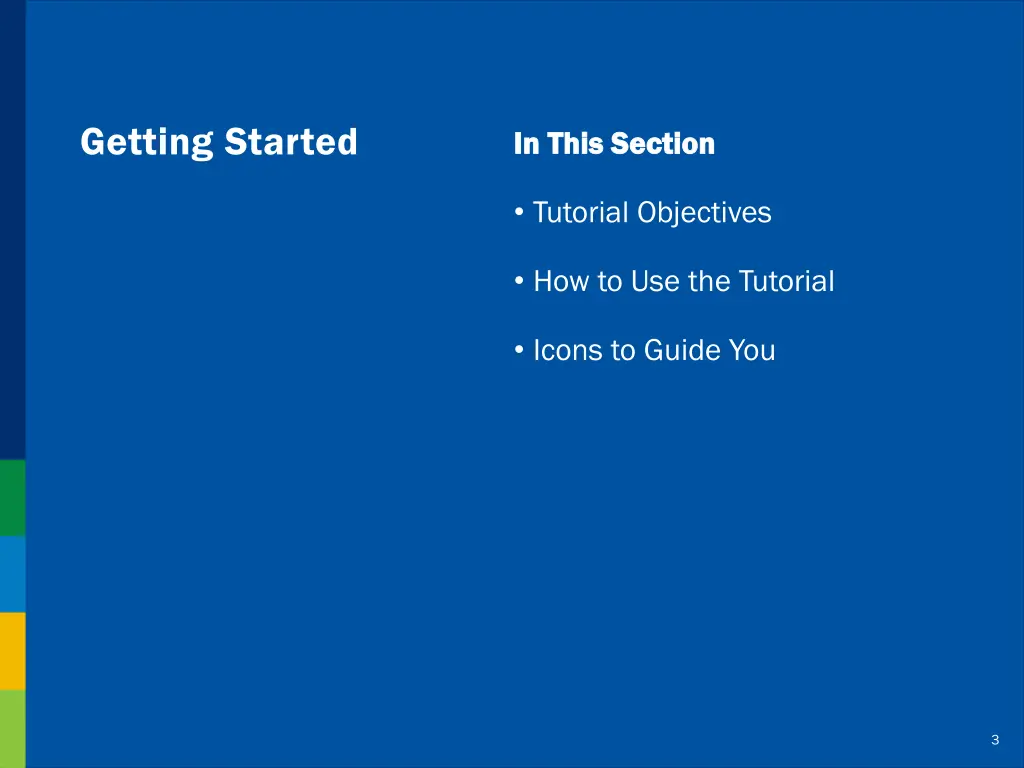 Getting Started

In This Section

• Tutorial Objectives

• How to Use the Tutorial

• Icons to Guide You

3